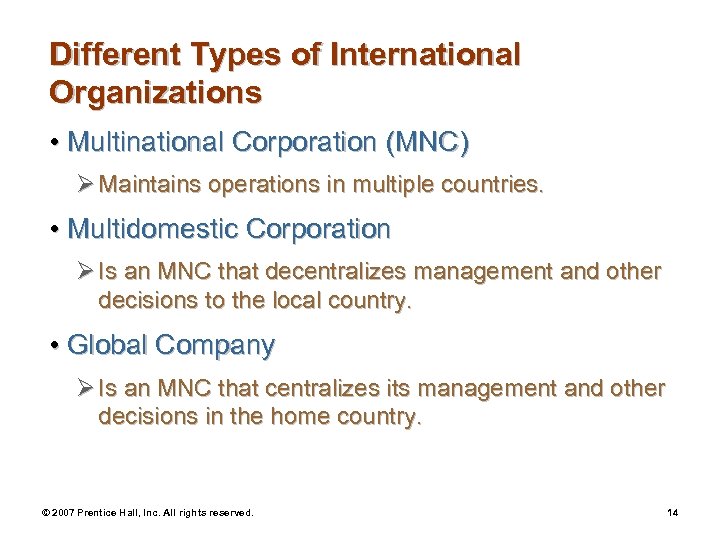 Different Types of International Organizations

• Multinational Corporation (MNC)

➢ Maintains operations in multiple countries.

• Multidomestic Corporation

➢ Is an MNC that decentralizes management and other decisions to the local country.

• Global Company

➢ Is an MNC that centralizes its management and other decisions in the home country.

© 2007 Prentice Hall, Inc. All rights reserved.

14